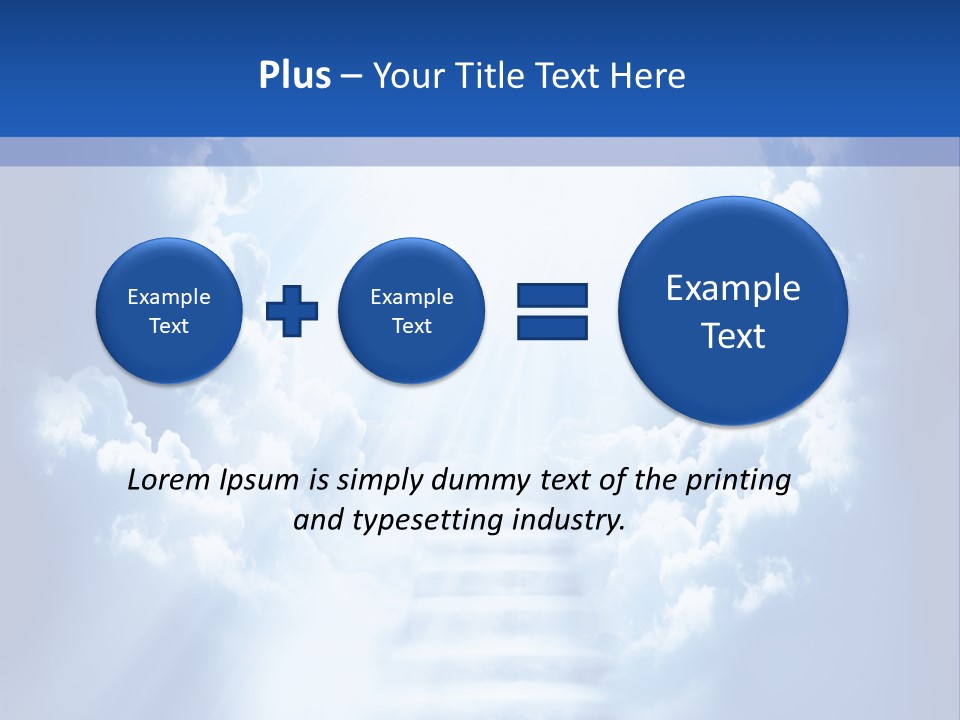 Plus – Your Title Text Here

Example Text

Example Text

Example Text

Lorem Ipsum is simply dummy text of the printing and typesetting industry.